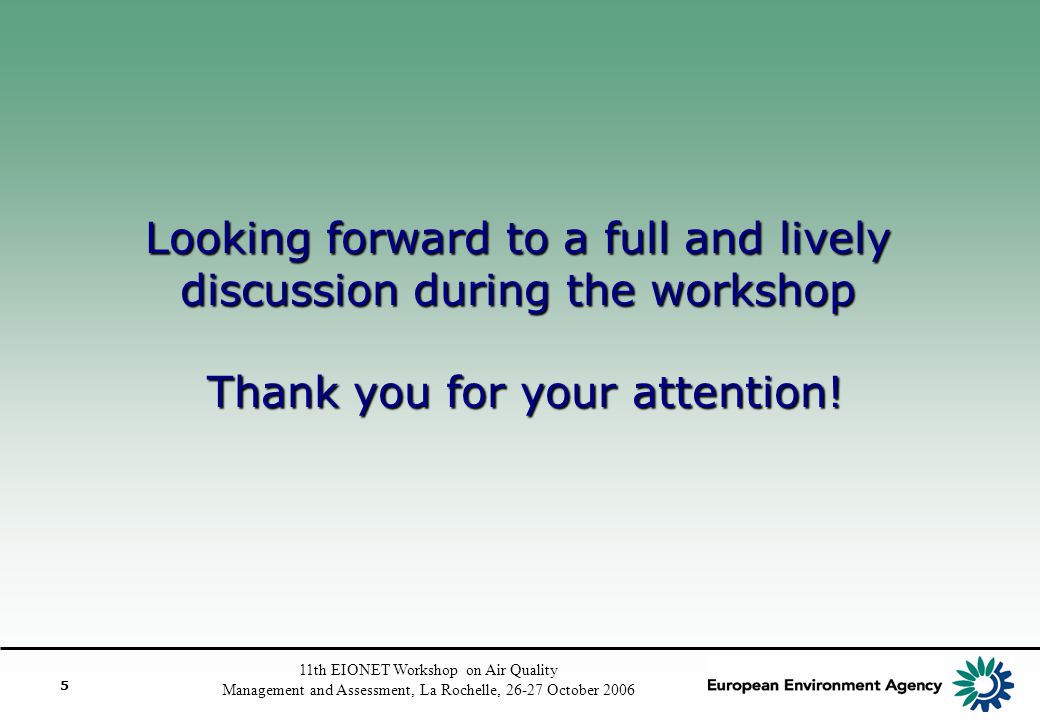 Looking forward to a full and lively discussion during the workshop

Thank you for your attention!

5

11th EIONET Workshop on Air Quality Management and Assessment, La Rochelle, 26-27 October 2006

European Environment Agency